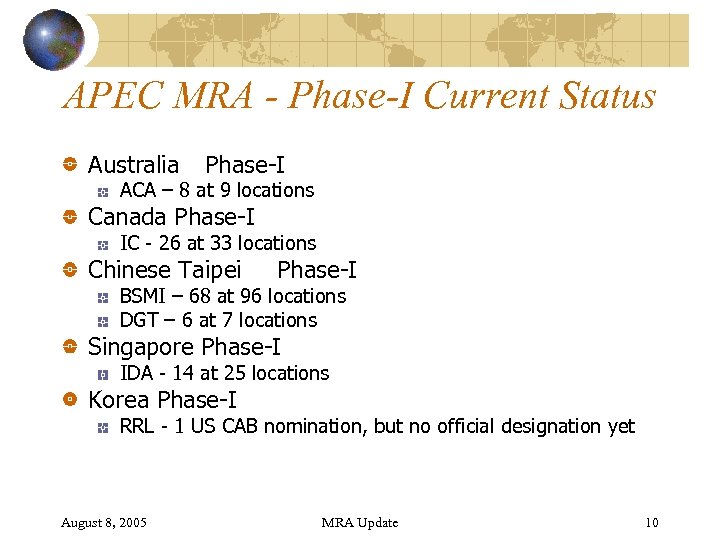 APEC MRA - Phase-I Current Status

Australia Phase-I
ACA – 8 at 9 locations

Canada Phase-I
IC - 26 at 33 locations

Chinese Taipei Phase-I
BSMI – 68 at 96 locations
DGT – 6 at 7 locations

Singapore Phase-I
IDA - 14 at 25 locations

Korea Phase-I
RRL - 1 US CAB nomination, but no official designation yet

August 8, 2005
MRA Update
10